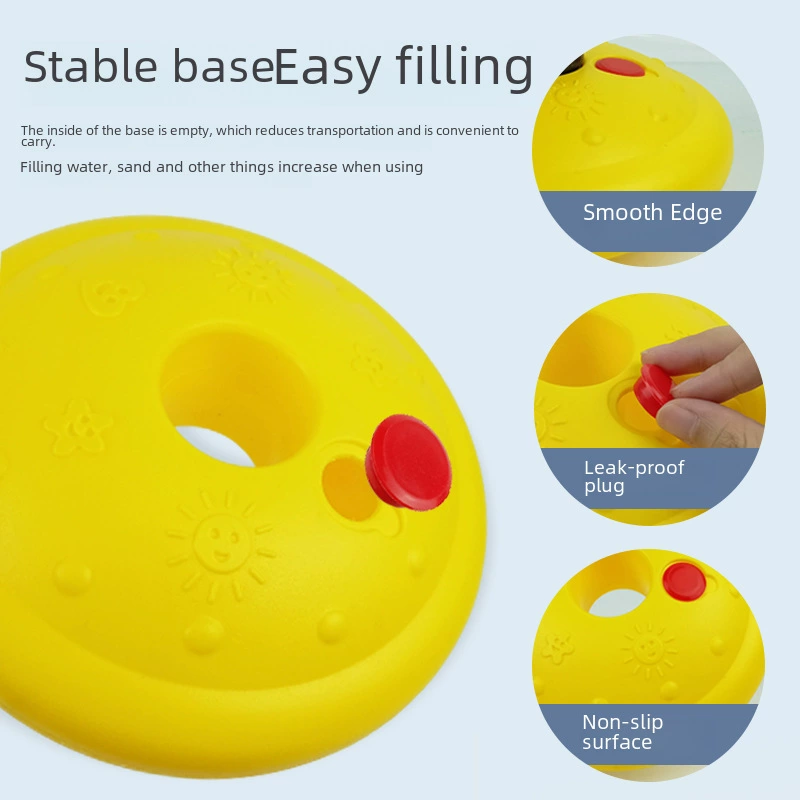 Stable baseEasy filling

The inside of the base is empty, which reduces transportation and is convenient to carry.

Filling water, sand and other things increase when using

Smooth Edge

Leak-proof plug

Non-slip surface